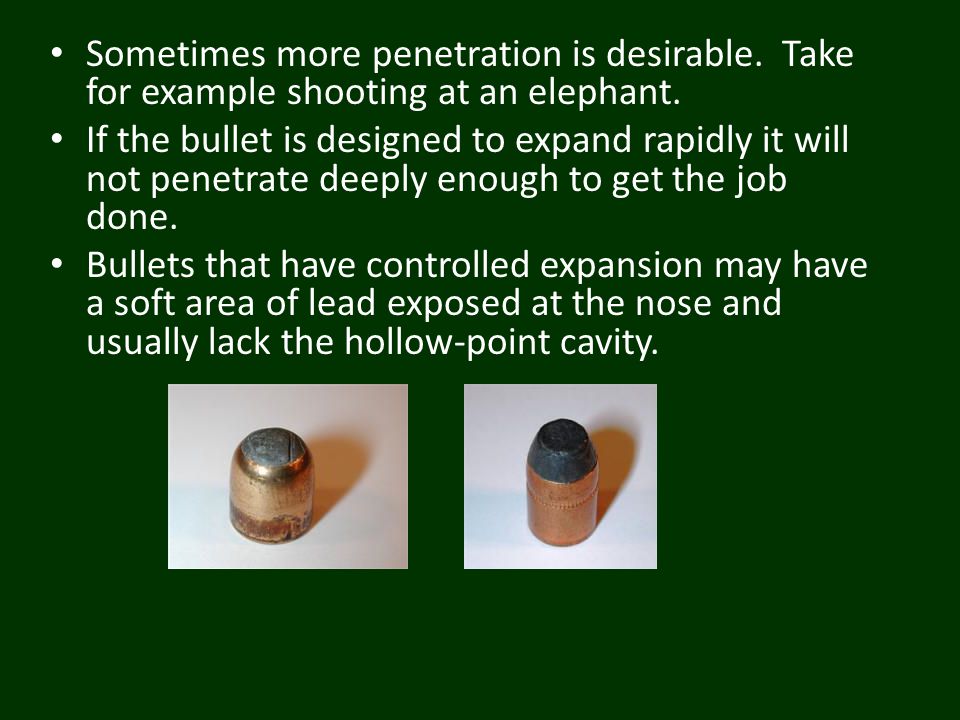 • Sometimes more penetration is desirable. Take for example shooting at an elephant.

• If the bullet is designed to expand rapidly it will not penetrate deeply enough to get the job done.

• Bullets that have controlled expansion may have a soft area of lead exposed at the nose and usually lack the hollow-point cavity.